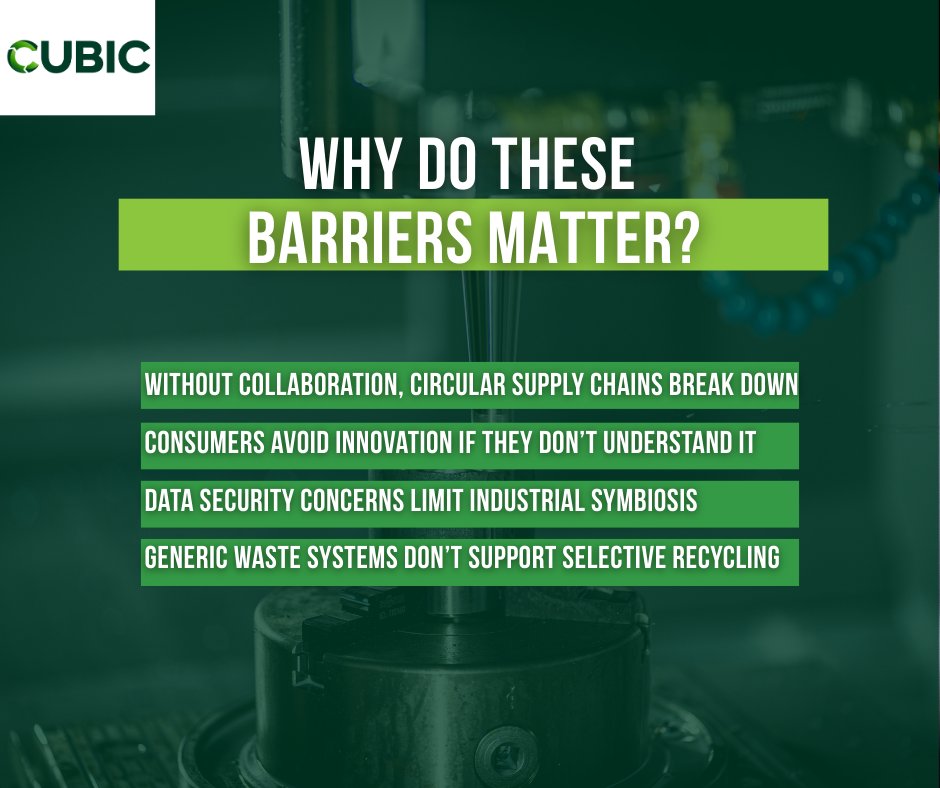 CUBIC

WHY DO THESE BARRIERS MATTER?

WITHOUT COLLABORATION, CIRCULAR SUPPLY CHAINS BREAK DOWN

CONSUMERS AVOID INNOVATION IF THEY DON'T UNDERSTAND IT

DATA SECURITY CONCERNS LIMIT INDUSTRIAL SYMBIOSIS

GENERIC WASTE SYSTEMS DON'T SUPPORT SELECTIVE RECYCLING